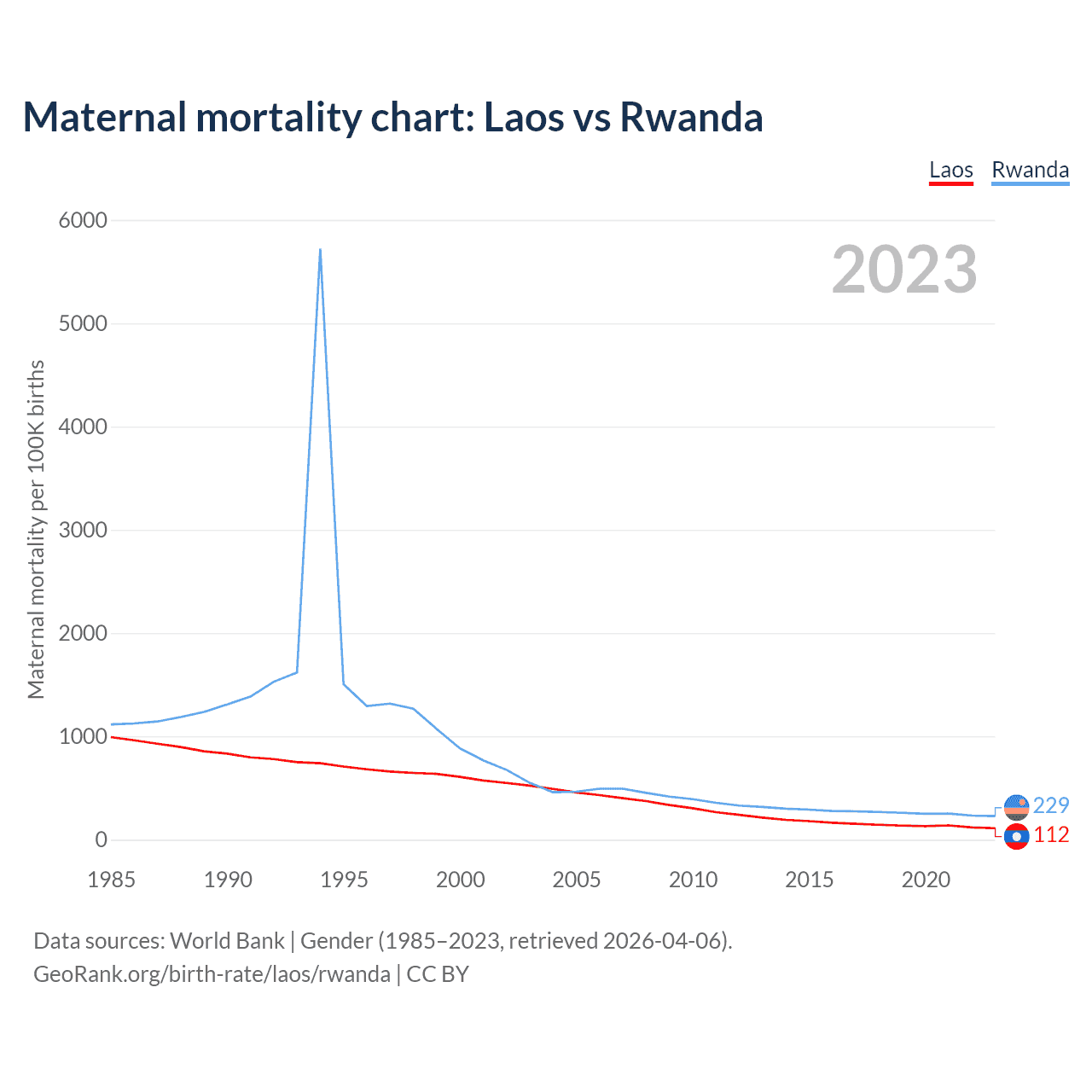 Maternal mortality chart: Laos vs Rwanda

Laos Rwanda

2023

Maternal mortality per 100K births

6000
5000
4000
3000
2000
1000
0

1985 1990 1995 2000 2005 2010 2015 2020

229
112

Data sources: World Bank | Gender (1985–2023, retrieved 2026-04-06).
GeoRank.org/birth-rate/laos/rwanda | CC BY